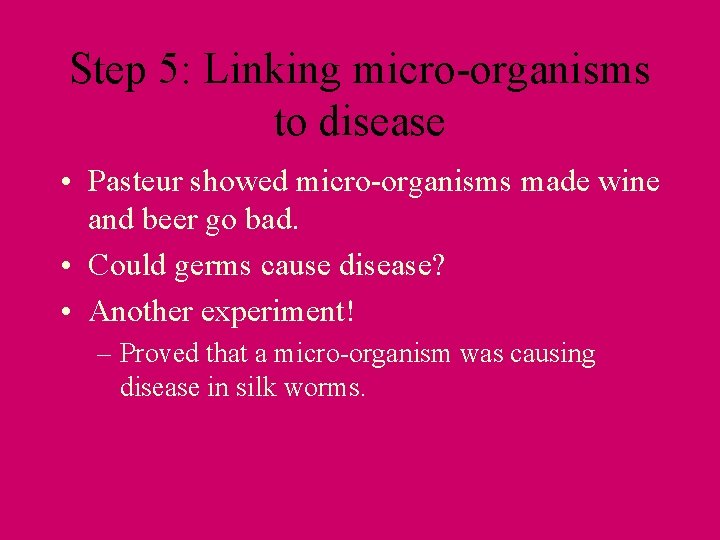 Step 5: Linking micro-organisms to disease

• Pasteur showed micro-organisms made wine and beer go bad.

• Could germs cause disease?

• Another experiment!

– Proved that a micro-organism was causing disease in silk worms.